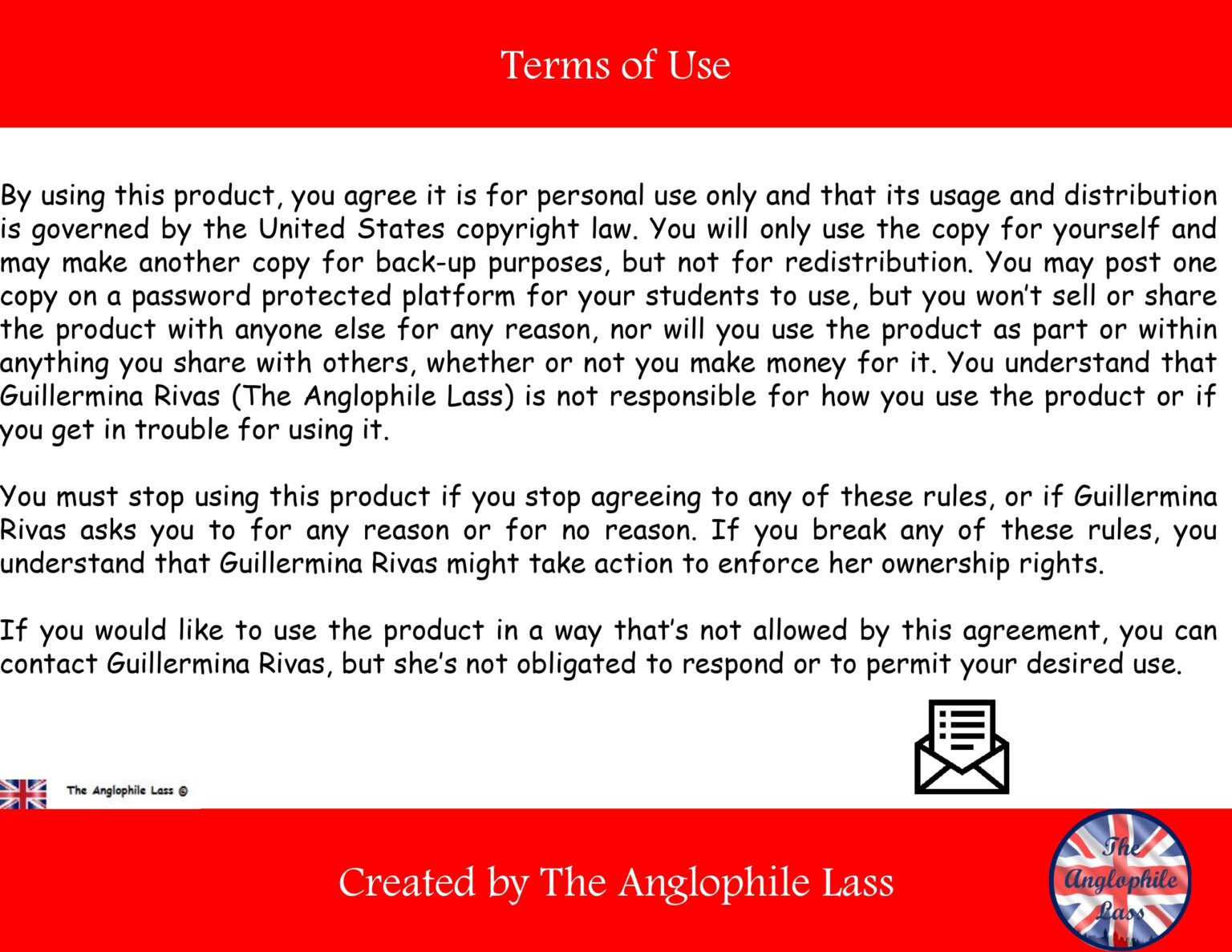 Terms of Use

By using this product, you agree it is for personal use only and that its usage and distribution is governed by the United States copyright law. You will only use the copy for yourself and may make another copy for back-up purposes, but not for redistribution. You may post one copy on a password protected platform for your students to use, but you won't sell or share the product with anyone else for any reason, nor will you use the product as part or within anything you share with others, whether or not you make money for it. You understand that Guillermina Rivas (The Anglophile Lass) is not responsible for how you use the product or if you get in trouble for using it.

You must stop using this product if you stop agreeing to any of these rules, or if Guillermina Rivas asks you to for any reason or for no reason. If you break any of these rules, you understand that Guillermina Rivas might take action to enforce her ownership rights.

If you would like to use the product in a way that's not allowed by this agreement, you can contact Guillermina Rivas, but she's not obligated to respond or to permit your desired use.

The Anglophile Lass ©

Created by The Anglophile Lass

The Anglophile Lass